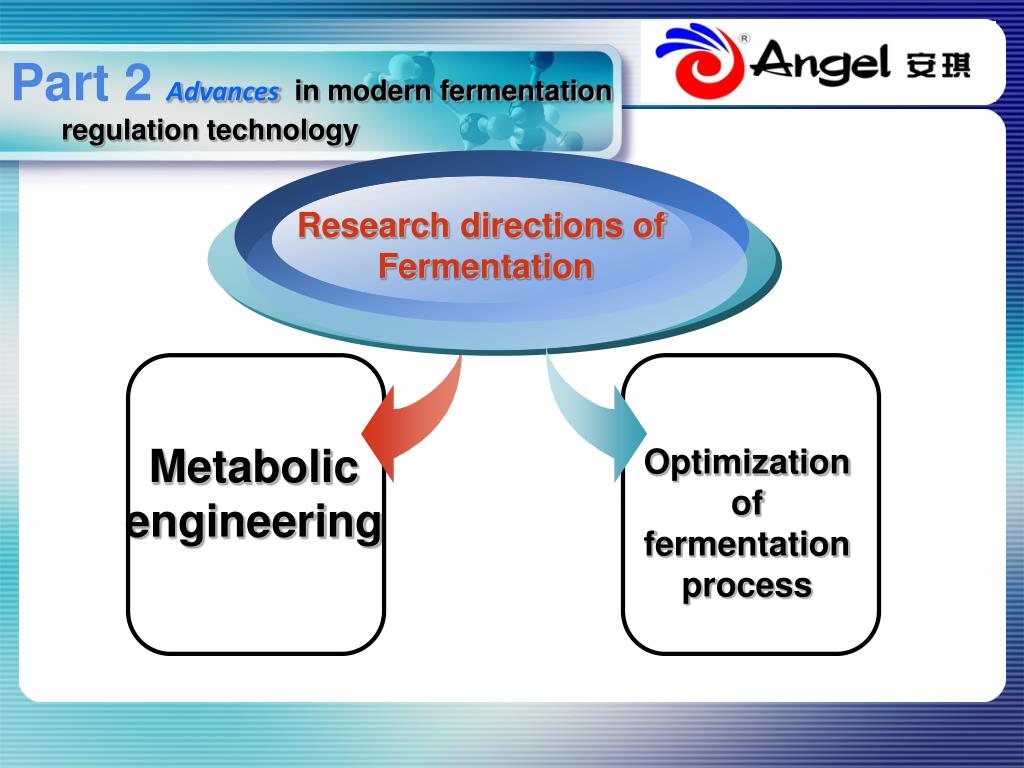 Part 2 Advances in modern fermentation regulation technology

Angel 安琪

Research directions of Fermentation

Metabolic engineering

Optimization of fermentation process